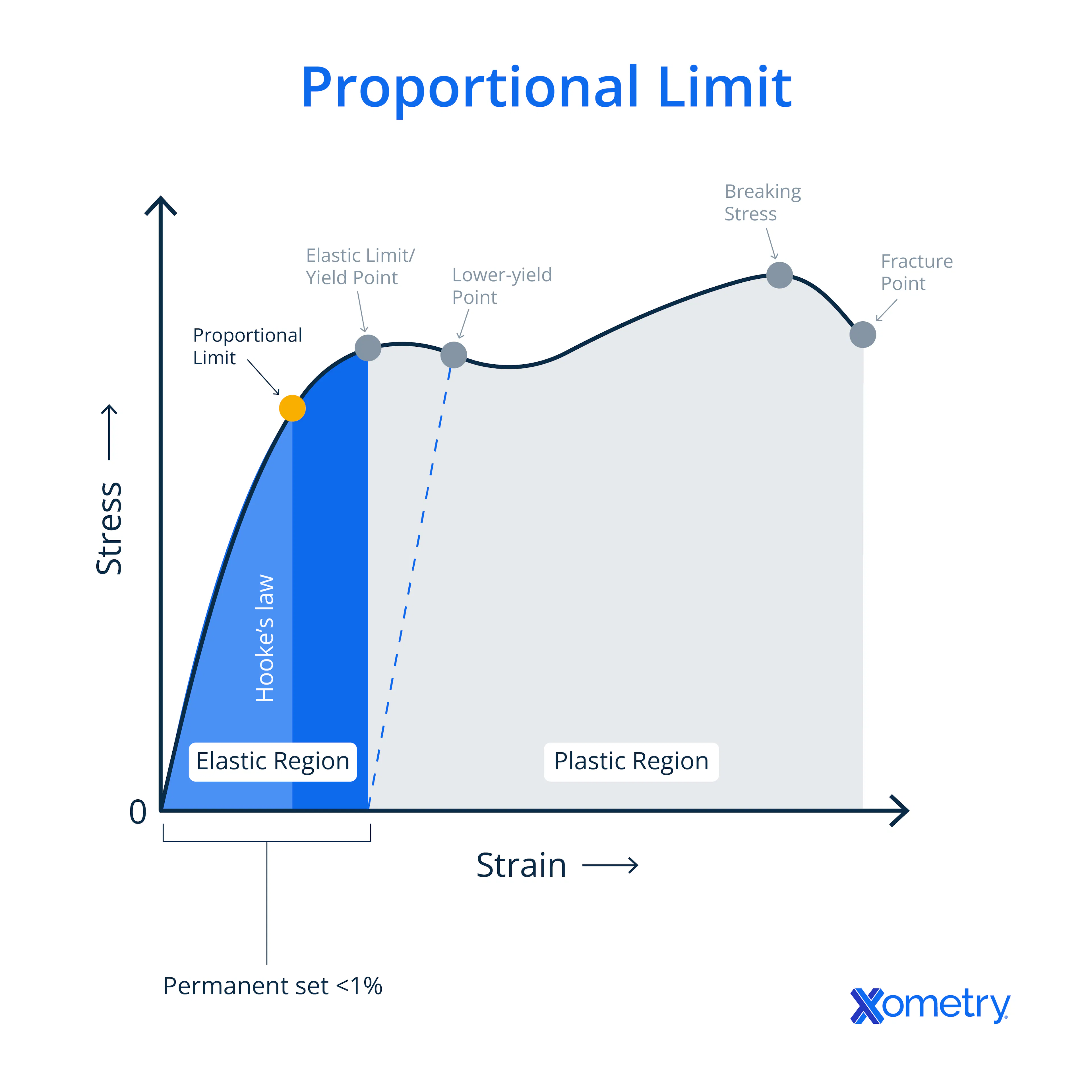 Proportional Limit

Breaking Stress

Elastic Limit/ Yield Point

Lower-yield Point

Fracture Point

Proportional Limit

Stress ⟶

Hooke's law

Elastic Region

Plastic Region

0

Strain ⟶

Permanent set <1%

Xometry